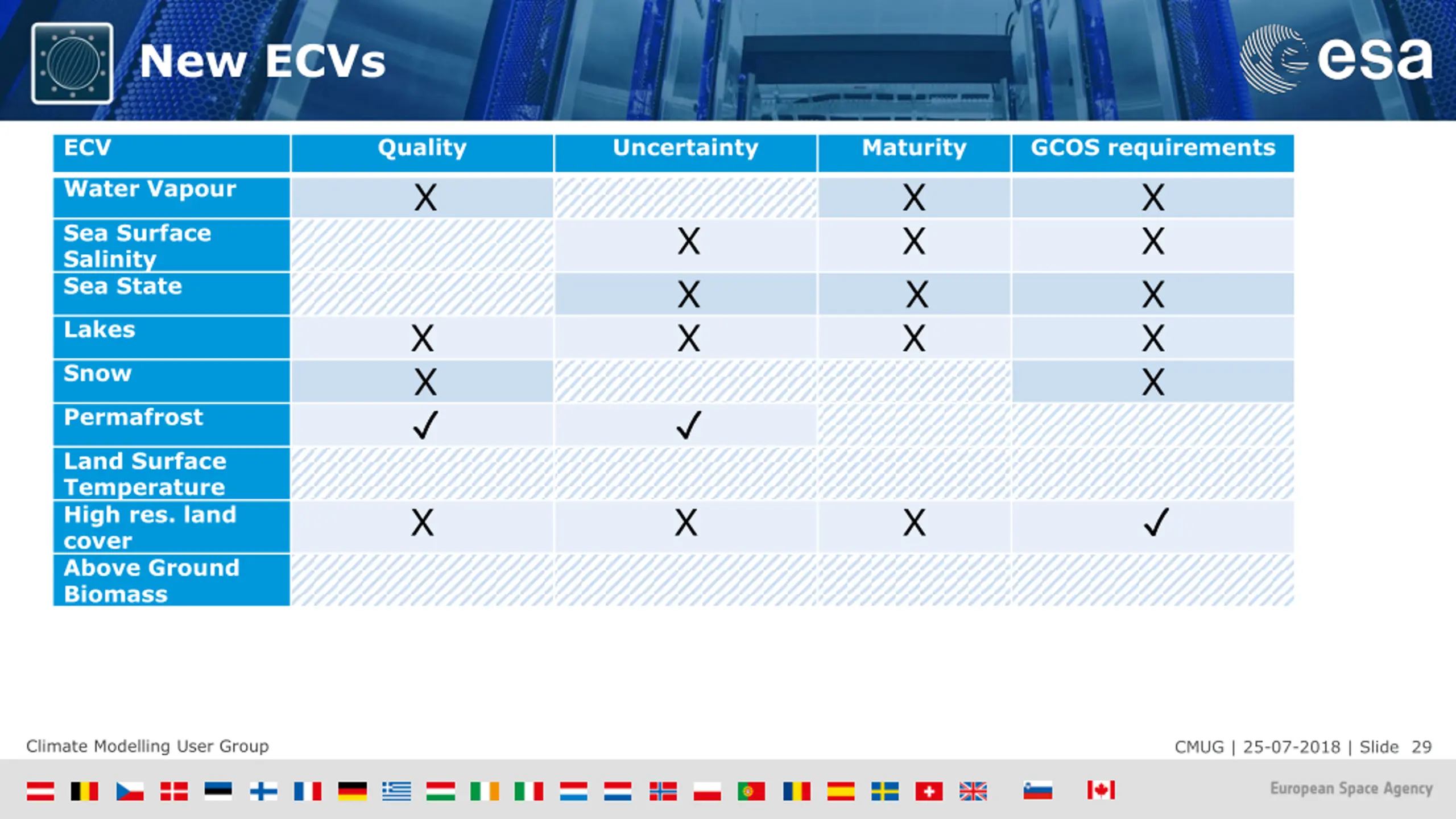 New ECVs

esa

| ECV | Quality | Uncertainty | Maturity | GCOS requirements |
|---|---|---|---|---|
| Water Vapour | X | | X | X |
| Sea Surface Salinity | | X | X | X |
| Sea State | | X | X | X |
| Lakes | X | X | X | X |
| Snow | X | | | X |
| Permafrost | ✓ | ✓ | | |
| Land Surface Temperature | | | | |
| High res. land cover | X | X | X | ✓ |
| Above Ground Biomass | | | | |

Climate Modelling User Group

CMUG | 25-07-2018 | Slide 29

European Space Agency